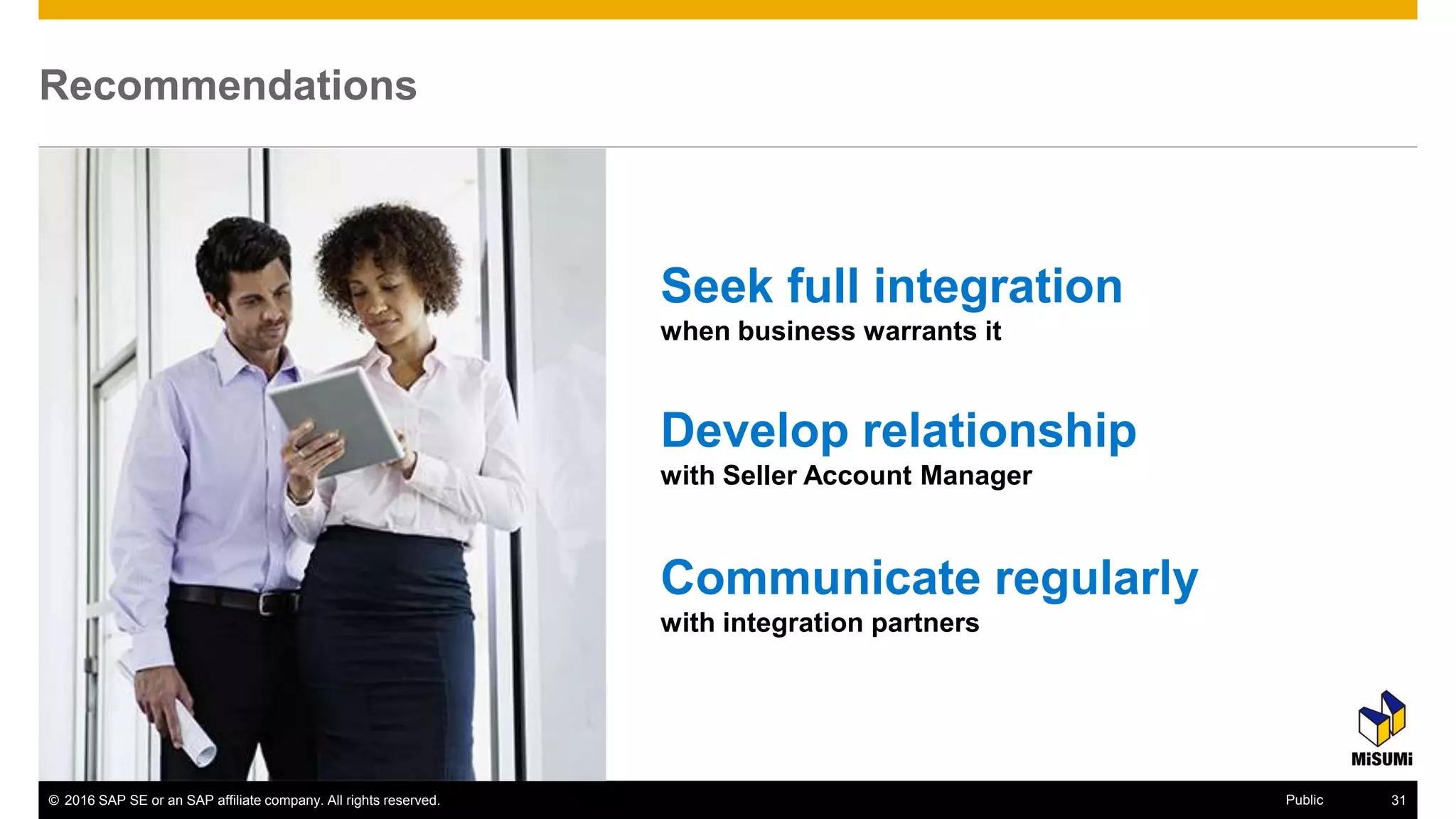 Recommendations

Seek full integration
when business warrants it

Develop relationship
with Seller Account Manager

Communicate regularly
with integration partners

MiSUMi

© 2016 SAP SE or an SAP affiliate company. All rights reserved.

Public

31